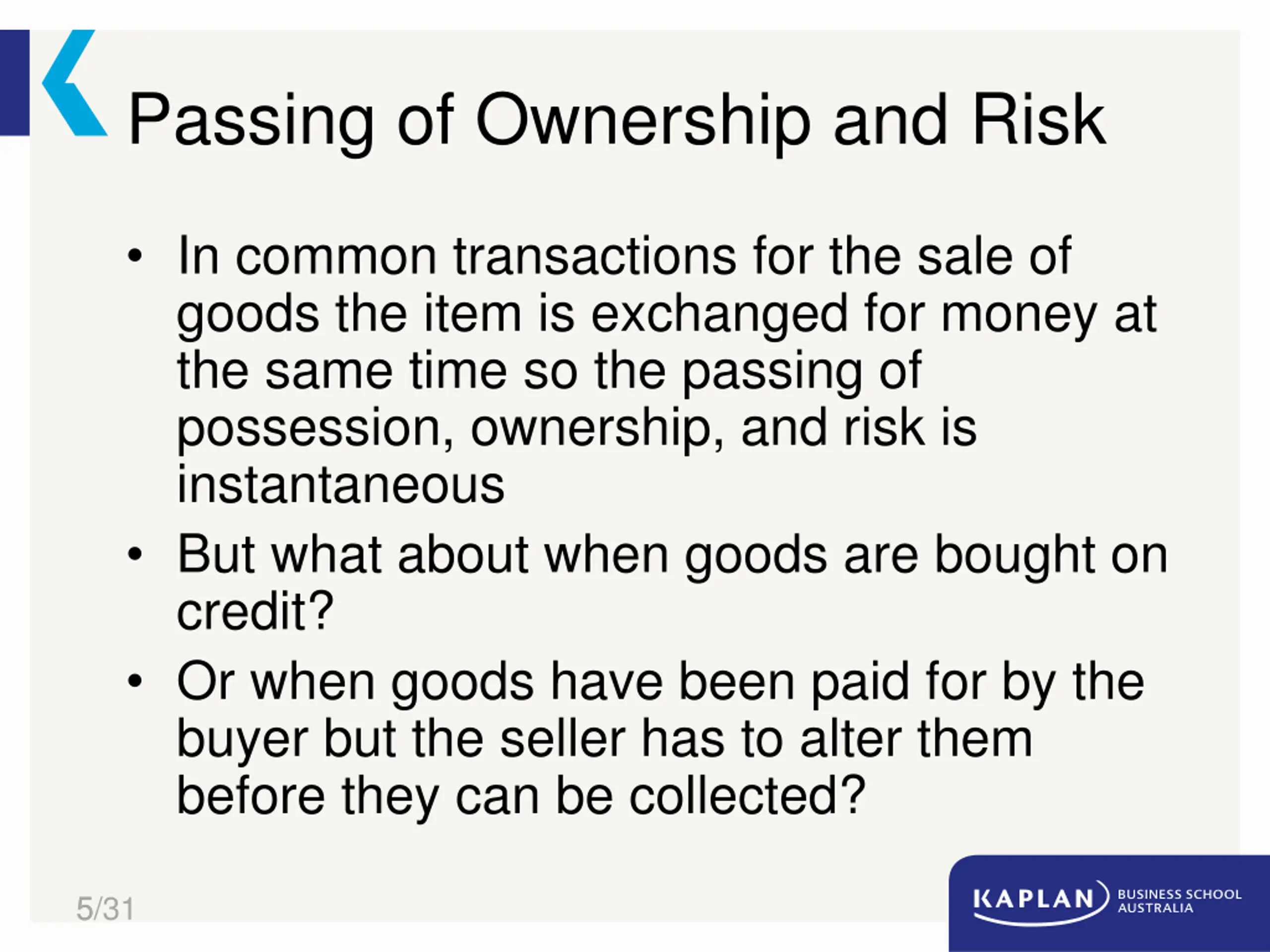 Passing of Ownership and Risk

• In common transactions for the sale of goods the item is exchanged for money at the same time so the passing of possession, ownership, and risk is instantaneous

• But what about when goods are bought on credit?

• Or when goods have been paid for by the buyer but the seller has to alter them before they can be collected?

5/31

KAPLAN BUSINESS SCHOOL AUSTRALIA